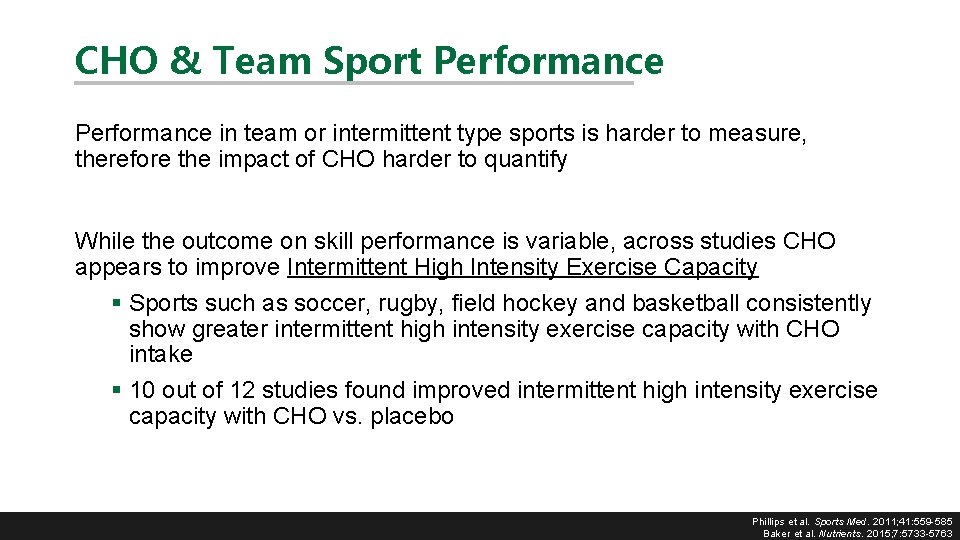 CHO & Team Sport Performance

Performance in team or intermittent type sports is harder to measure, therefore the impact of CHO harder to quantify

While the outcome on skill performance is variable, across studies CHO appears to improve Intermittent High Intensity Exercise Capacity

▪ Sports such as soccer, rugby, field hockey and basketball consistently show greater intermittent high intensity exercise capacity with CHO intake

▪ 10 out of 12 studies found improved intermittent high intensity exercise capacity with CHO vs. placebo

Phillips et al. Sports Med. 2011;41:559-585
Baker et al. Nutrients. 2015;7:5733-5763